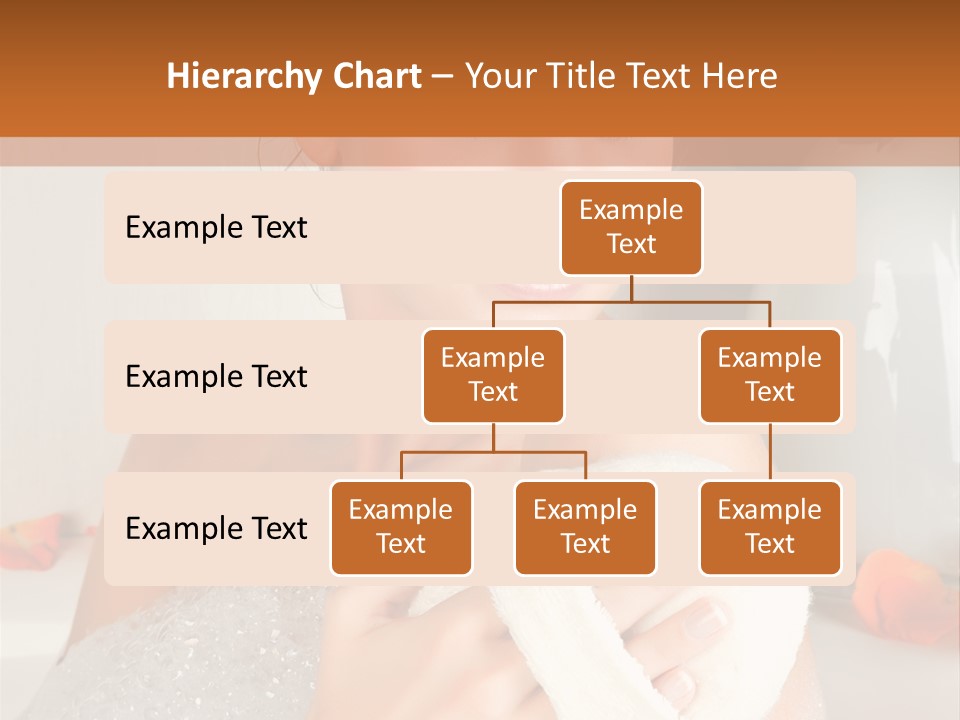 Hierarchy Chart – Your Title Text Here

Example Text

Example Text

Example Text

Example Text

Example Text

Example Text

Example Text

Example Text

Example Text